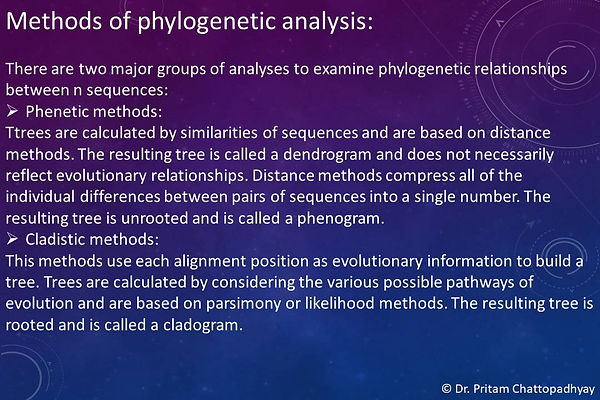 Methods of phylogenetic analysis:

There are two major groups of analyses to examine phylogenetic relationships between n sequences:

➢ Phenetic methods:

Ttrees are calculated by similarities of sequences and are based on distance methods. The resulting tree is called a dendrogram and does not necessarily reflect evolutionary relationships. Distance methods compress all of the individual differences between pairs of sequences into a single number. The resulting tree is unrooted and is called a phenogram.

➢ Cladistic methods:

This methods use each alignment position as evolutionary information to build a tree. Trees are calculated by considering the various possible pathways of evolution and are based on parsimony or likelihood methods. The resulting tree is rooted and is called a cladogram.

© Dr. Pritam Chattopadhyay